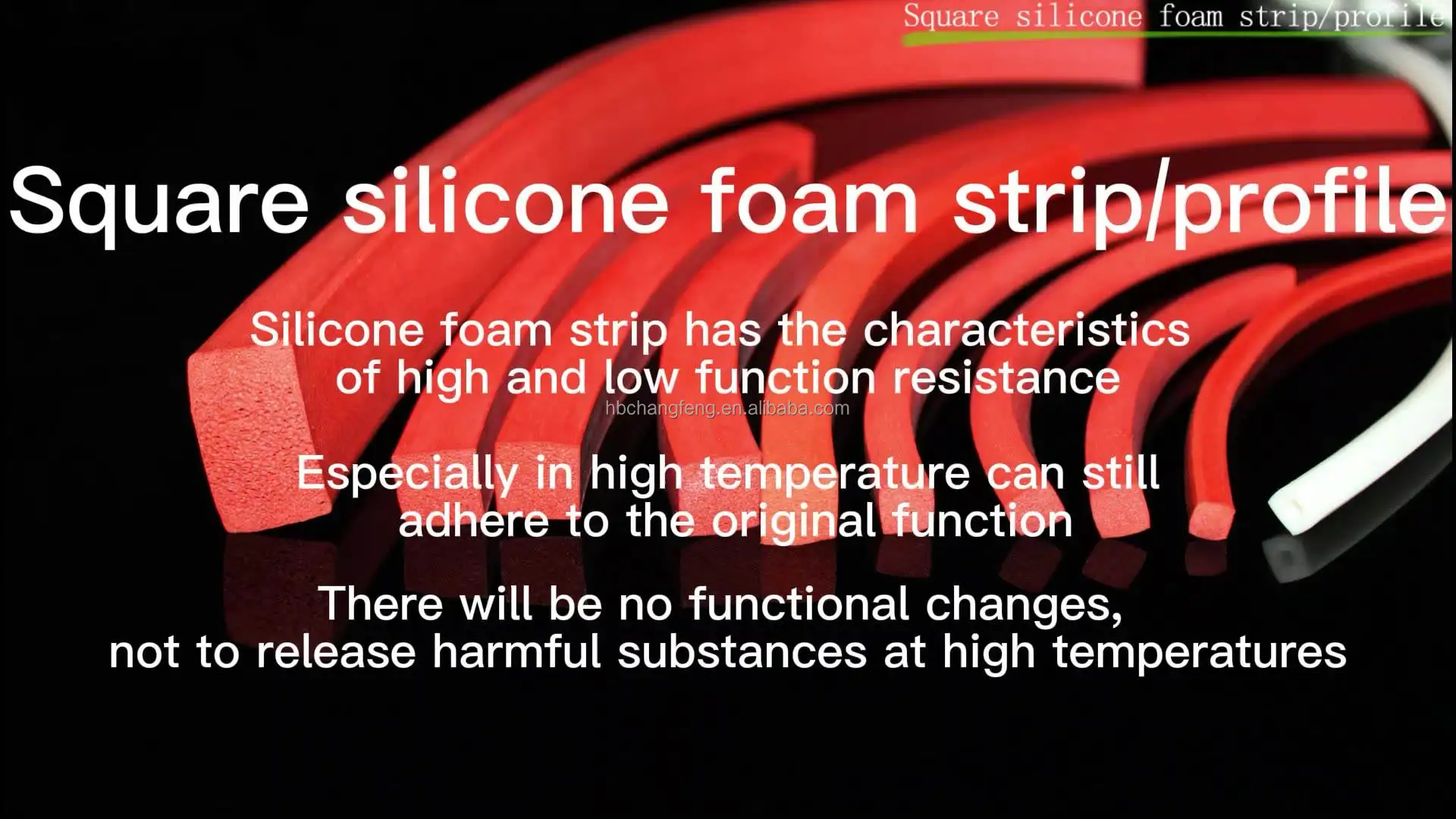 Square silicone foam strip/profile

Square silicone foam strip/profile

Silicone foam strip has the characteristics of high and low function resistance

hbchangfeng.en.alibaba.com

Especially in high temperature can still adhere to the original function

There will be no functional changes, not to release harmful substances at high temperatures